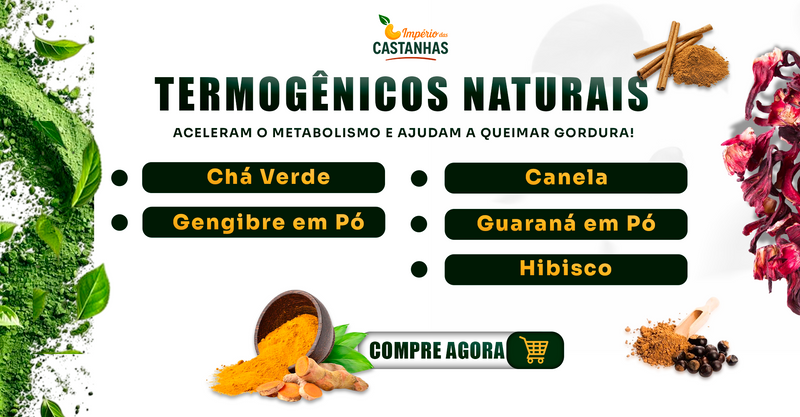 Império das
CASTANHAS

TERMOGÊNICOS NATURAIS

ACELERAM O METABOLISMO E AJUDAM A QUEIMAR GORDURA!

Chá Verde

Gengibre em Pó

Canela

Guaraná em Pó

Hibisco

COMPRE AGORA